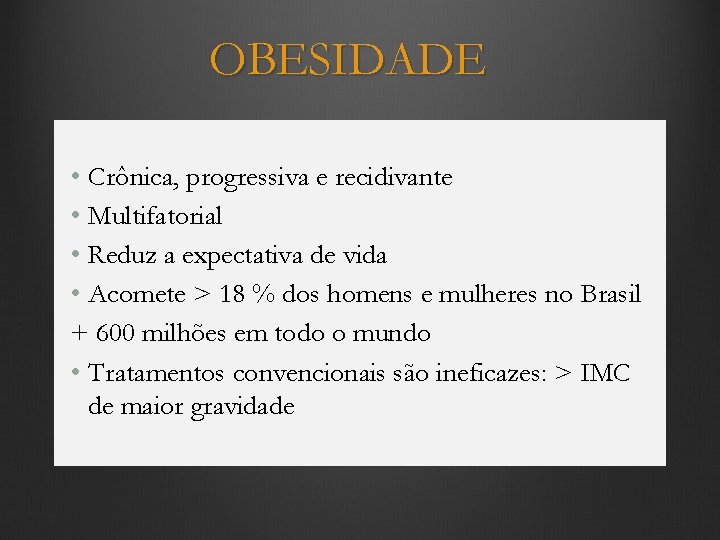 OBESIDADE

• Crônica, progressiva e recidivante
• Multifatorial
• Reduz a expectativa de vida
• Acomete > 18 % dos homens e mulheres no Brasil
+ 600 milhões em todo o mundo
• Tratamentos convencionais são ineficazes: > IMC de maior gravidade